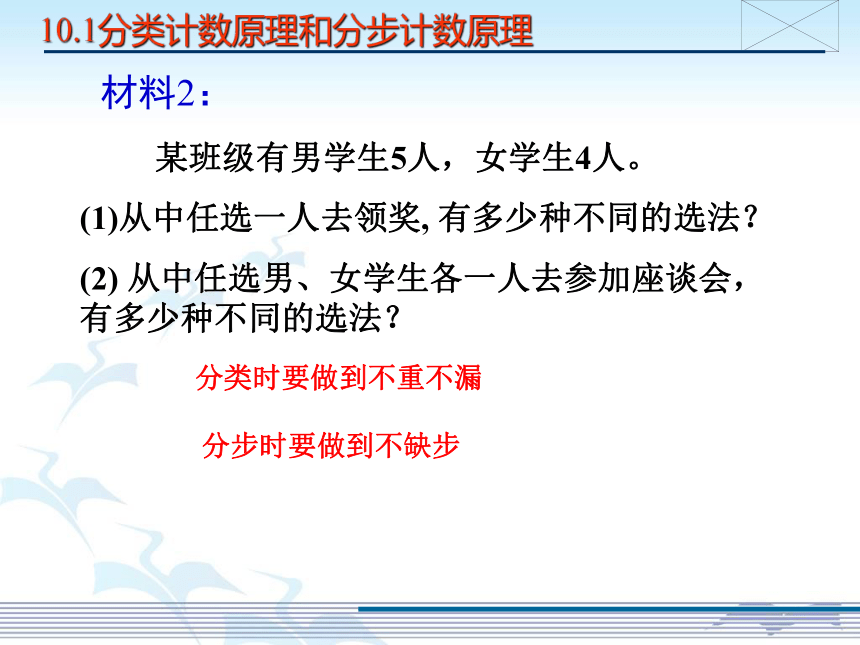 10.1分类计数原理和分步计数原理

材料2：

某班级有男学生5人，女学生4人。

(1)从中任选一人去领奖, 有多少种不同的选法？

(2) 从中任选男、女学生各一人去参加座谈会，有多少种不同的选法？

分类时要做到不重不漏

分步时要做到不缺步